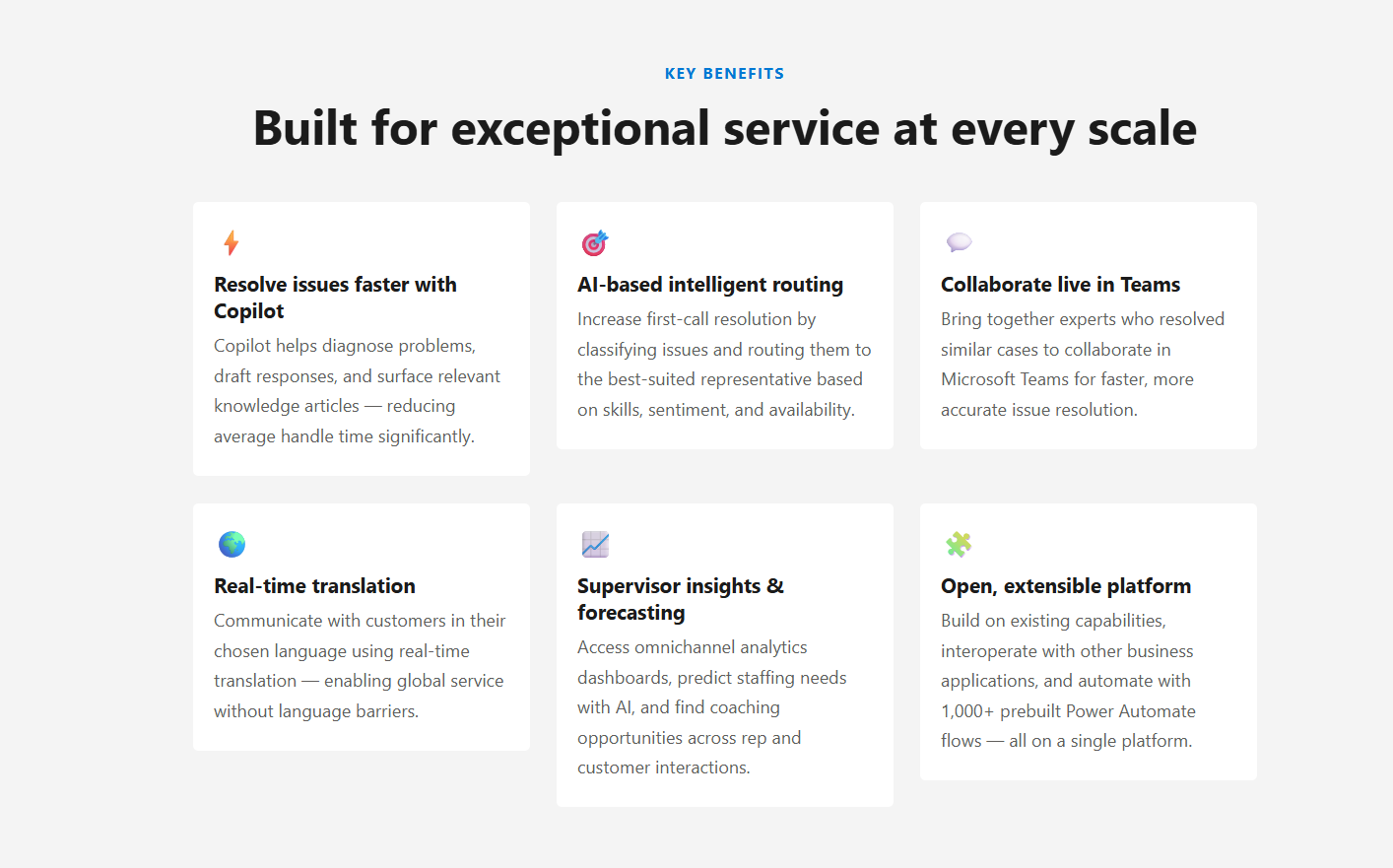 KEY BENEFITS

Built for exceptional service at every scale

Resolve issues faster with Copilot

Copilot helps diagnose problems, draft responses, and surface relevant knowledge articles — reducing average handle time significantly.

AI-based intelligent routing

Increase first-call resolution by classifying issues and routing them to the best-suited representative based on skills, sentiment, and availability.

Collaborate live in Teams

Bring together experts who resolved similar cases to collaborate in Microsoft Teams for faster, more accurate issue resolution.

Real-time translation

Communicate with customers in their chosen language using real-time translation — enabling global service without language barriers.

Supervisor insights & forecasting

Access omnichannel analytics dashboards, predict staffing needs with AI, and find coaching opportunities across rep and customer interactions.

Open, extensible platform

Build on existing capabilities, interoperate with other business applications, and automate with 1,000+ prebuilt Power Automate flows — all on a single platform.